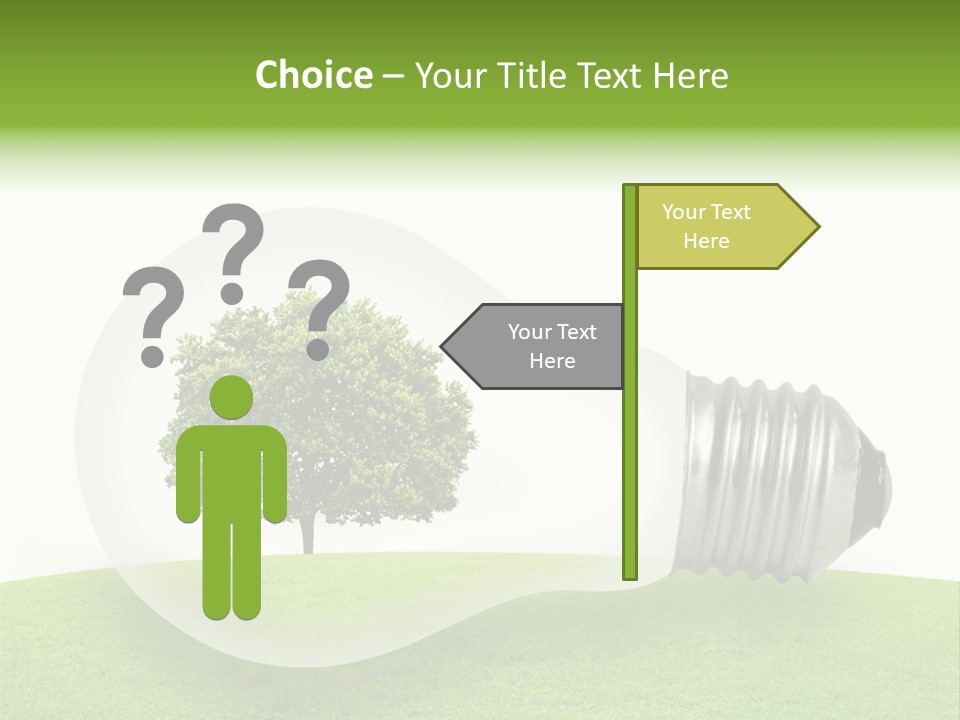 Choice – Your Title Text Here

? ? ?

Your Text Here

Your Text Here